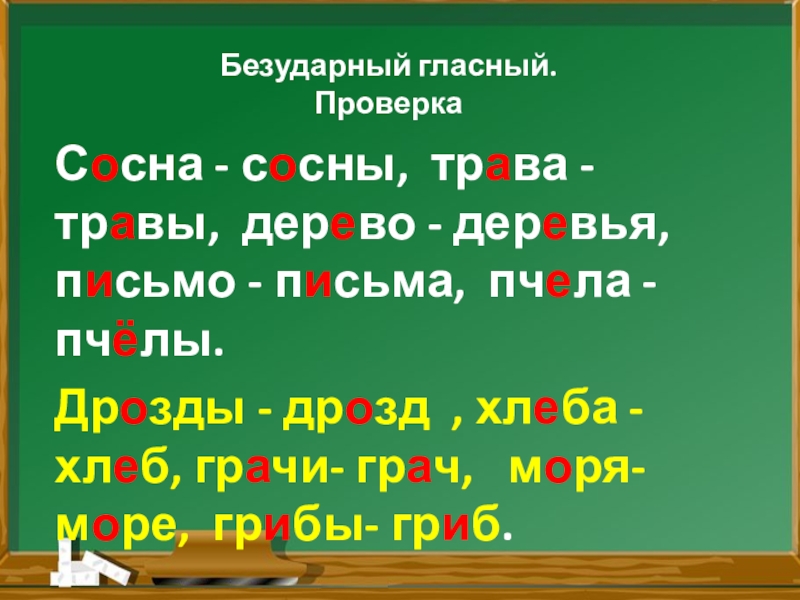 Безударный гласный.
Проверка

Сосна - сосны, трава - травы, дерево - деревья, письмо - письма, пчела - пчёлы.

Дрозды - дрозд , хлеба - хлеб, грачи- грач, моря- море, грибы- гриб.